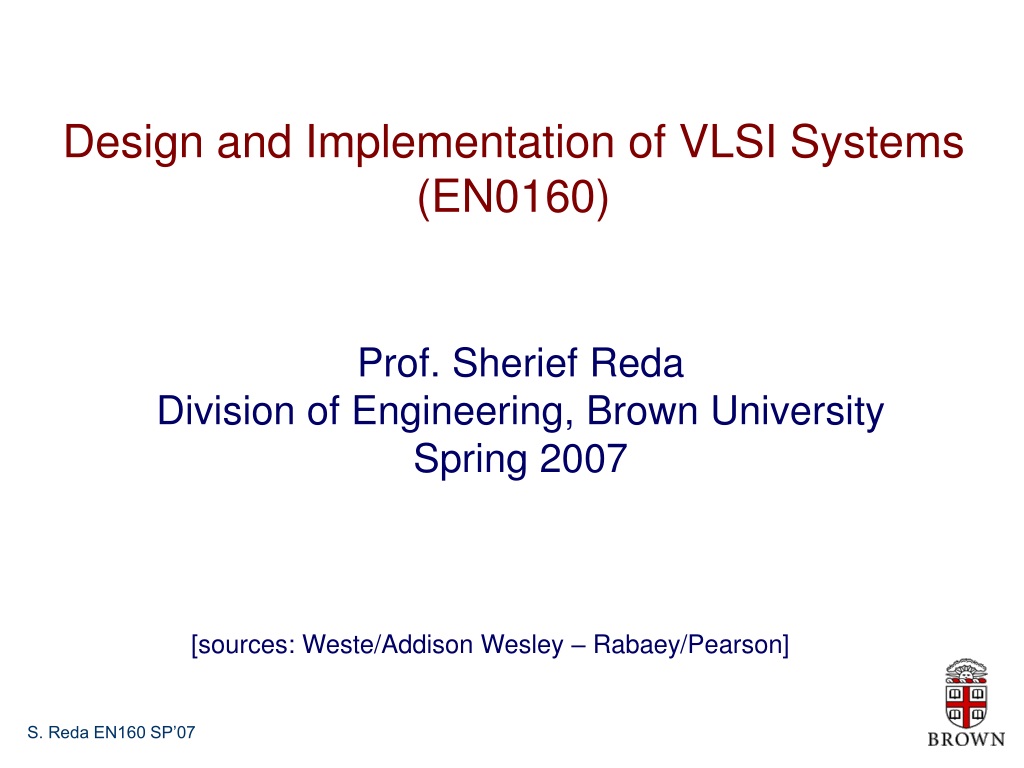 Design and Implementation of VLSI Systems (EN0160)

Prof. Sherief Reda
Division of Engineering, Brown University
Spring 2007

[sources: Weste/Addison Wesley – Rabaey/Pearson]

S. Reda EN160 SP'07

BROWN